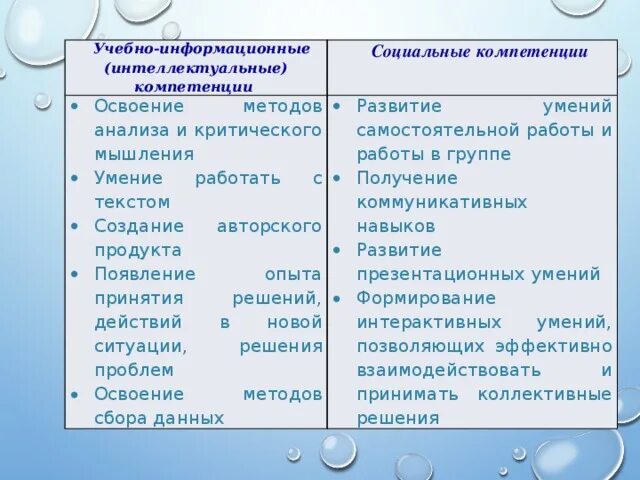 | Учебно-информационные (интеллектуальные) компетенции | Социальные компетенции |
|---|---|
| • Освоение методов анализа и критического мышления • Умение работать с текстом • Создание авторского продукта • Появление опыта принятия решений, действий в новой ситуации, решения проблем • Освоение методов сбора данных | • Развитие умений самостоятельной работы и работы в группе • Получение коммуникативных навыков • Развитие презентационных умений • Формирование интерактивных умений, позволяющих эффективно взаимодействовать и принимать коллективные решения |